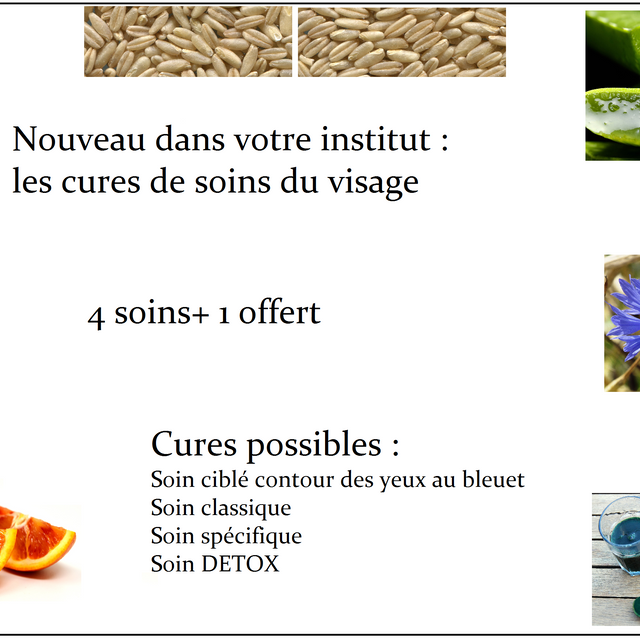 Nouveau dans votre institut :
les cures de soins du visage

4 soins+ 1 offert

Cures possibles :
Soin ciblé contour des yeux au bleuet
Soin classique
Soin spécifique
Soin DETOX